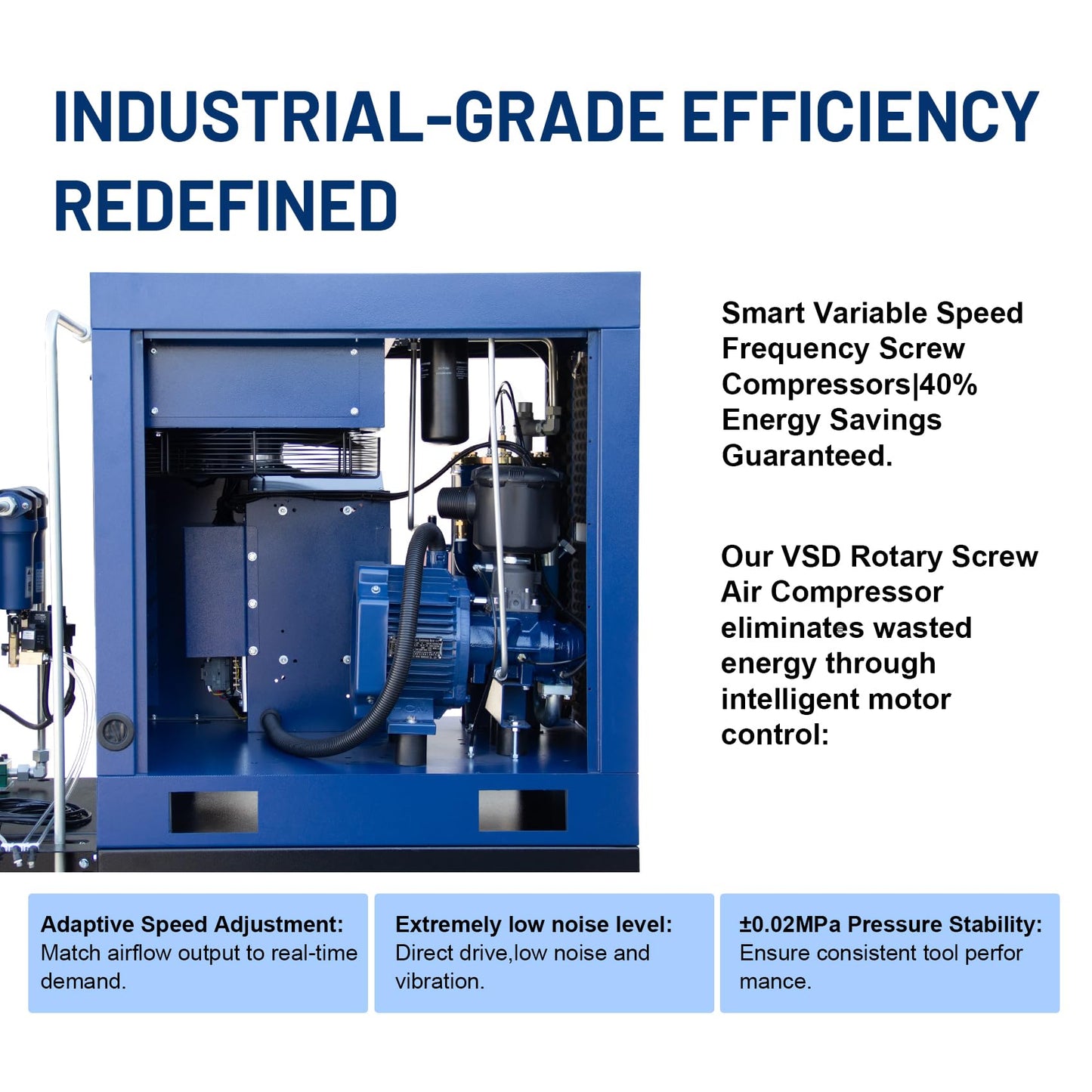 INDUSTRIAL-GRADE EFFICIENCY REDEFINED

Smart Variable Speed Frequency Screw Compressors|40% Energy Savings Guaranteed.

Our VSD Rotary Screw Air Compressor eliminates wasted energy through intelligent motor control:

Adaptive Speed Adjustment: Match airflow output to real-time demand.

Extremely low noise level: Direct drive,low noise and vibration.

±0.02MPa Pressure Stability: Ensure consistent tool perfor mance.